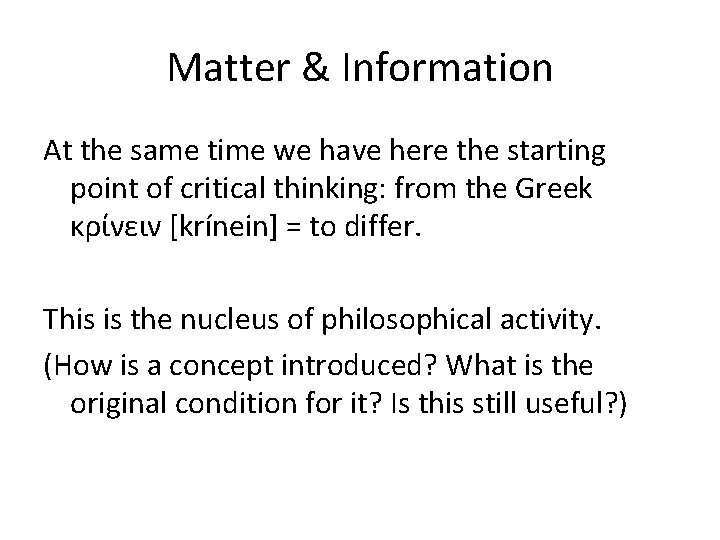 Matter & Information

At the same time we have here the starting point of critical thinking: from the Greek κρίνειν [krínein] = to differ.

This is the nucleus of philosophical activity.

(How is a concept introduced? What is the original condition for it? Is this still useful?)